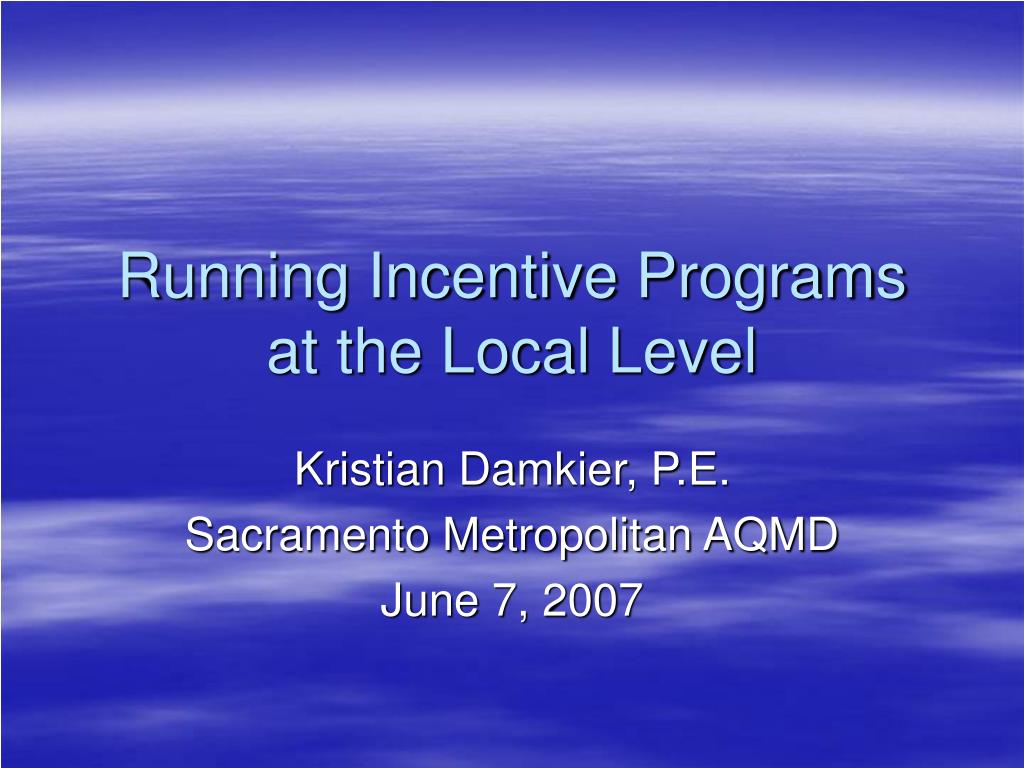 Running Incentive Programs at the Local Level

Kristian Damkier, P.E.
Sacramento Metropolitan AQMD
June 7, 2007